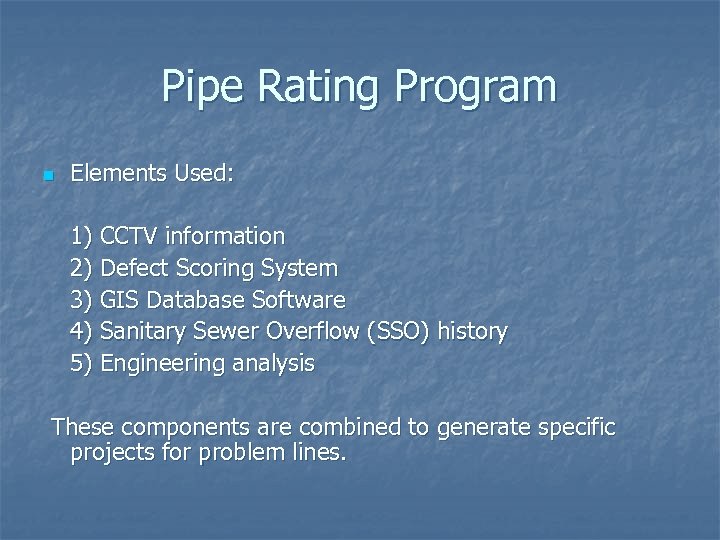 Pipe Rating Program

Elements Used:

1) CCTV information
2) Defect Scoring System
3) GIS Database Software
4) Sanitary Sewer Overflow (SSO) history
5) Engineering analysis

These components are combined to generate specific projects for problem lines.